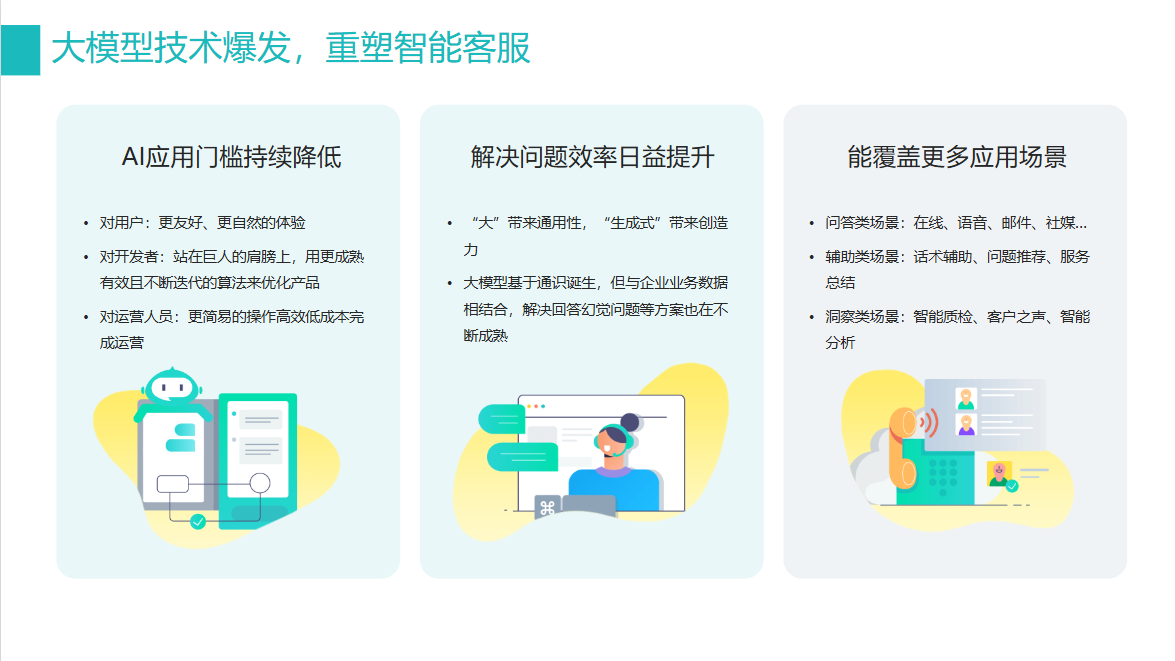 大模型技术爆发，重塑智能客服

AI应用门槛持续降低

• 对用户：更友好、更自然的体验
• 对开发者：站在巨人的肩膀上，用更成熟有效且不断迭代的算法来优化产品
• 对运营人员：更简易的操作高效低成本完成运营

解决问题效率日益提升

• “大”带来通用性，“生成式”带来创造力
• 大模型基于通识诞生，但与企业业务数据相结合，解决回答幻觉问题等方案也在不断成熟

能覆盖更多应用场景

• 问答类场景：在线、语音、邮件、社媒...
• 辅助类场景：话术辅助、问题推荐、服务总结
• 洞察类场景：智能质检、客户之声、智能分析